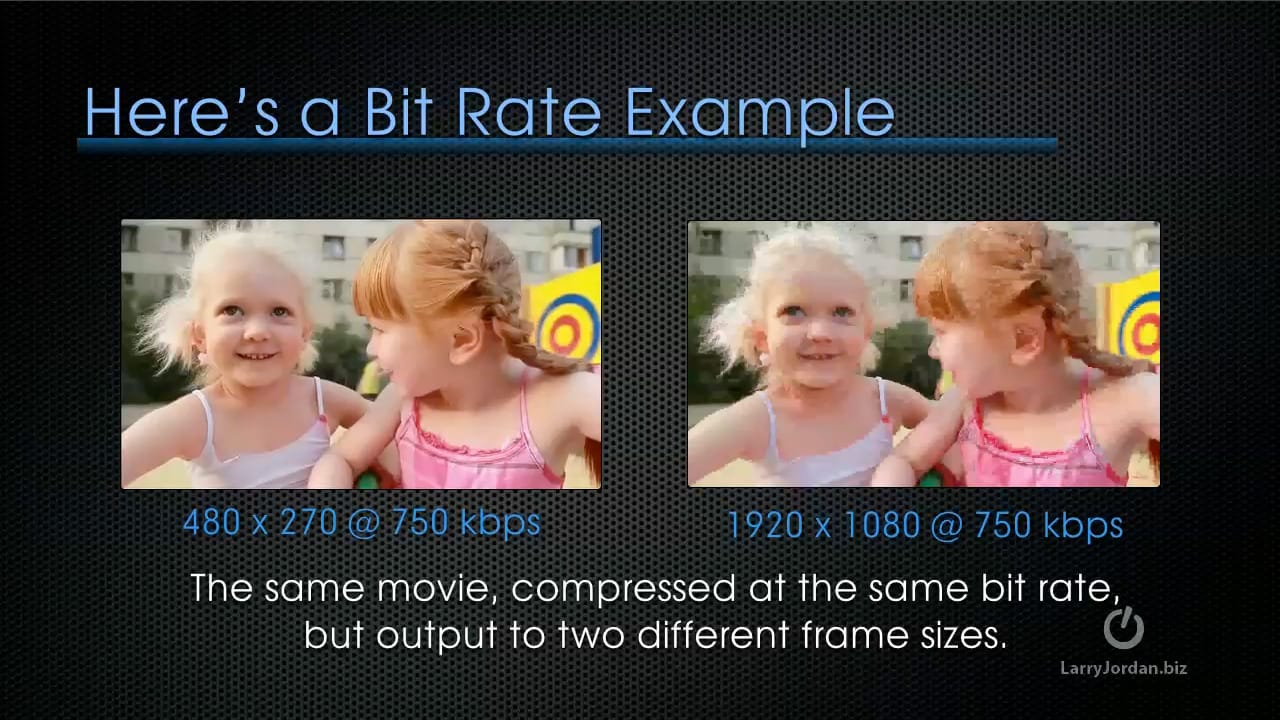 Here's a Bit Rate Example

480 x 270 @ 750 kbps

1920 x 1080 @ 750 kbps

The same movie, compressed at the same bit rate, but output to two different frame sizes.

LarryJordan.biz